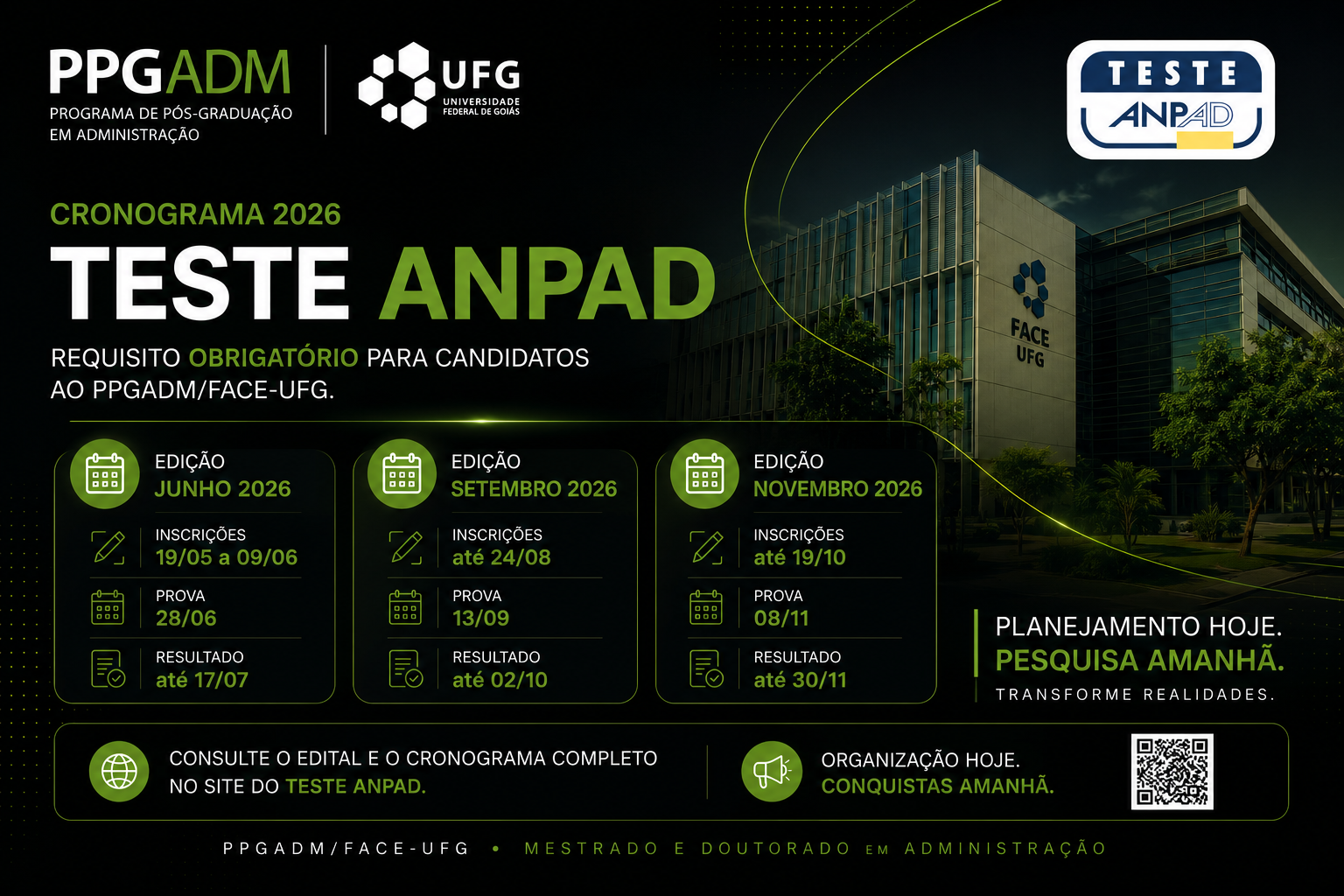 PPGADM
PROGRAMA DE PÓS-GRADUAÇÃO EM ADMINISTRAÇÃO

UFG
UNIVERSIDADE FEDERAL DE GOIÁS

TESTE
ANPAD

CRONOGRAMA 2026
TESTE ANPAD

REQUISITO OBRIGATÓRIO PARA CANDIDATOS AO PPGADM/FACE-UFG.

FACE
UFG

EDIÇÃO
JUNHO 2026
INSCRIÇÕES
19/05 a 09/06
PROVA
28/06
RESULTADO
até 17/07

EDIÇÃO
SETEMBRO 2026
INSCRIÇÕES
até 24/08
PROVA
13/09
RESULTADO
até 02/10

EDIÇÃO
NOVEMBRO 2026
INSCRIÇÕES
até 19/10
PROVA
08/11
RESULTADO
até 30/11

PLANEJAMENTO HOJE.
PESQUISA AMANHÃ.
TRANSFORME REALIDADES.

CONSULTE O EDITAL E O CRONOGRAMA COMPLETO NO SITE DO TESTE ANPAD.

ORGANIZAÇÃO HOJE.
CONQUISTAS AMANHÃ.

PPGADM/FACE-UFG • MESTRADO E DOUTORADO EM ADMINISTRAÇÃO